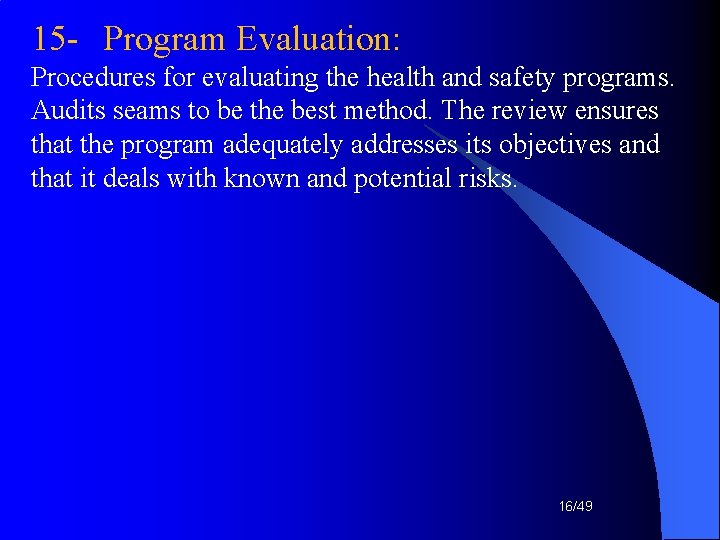 15- Program Evaluation:

Procedures for evaluating the health and safety programs. Audits seams to be the best method. The review ensures that the program adequately addresses its objectives and that it deals with known and potential risks.

16/49